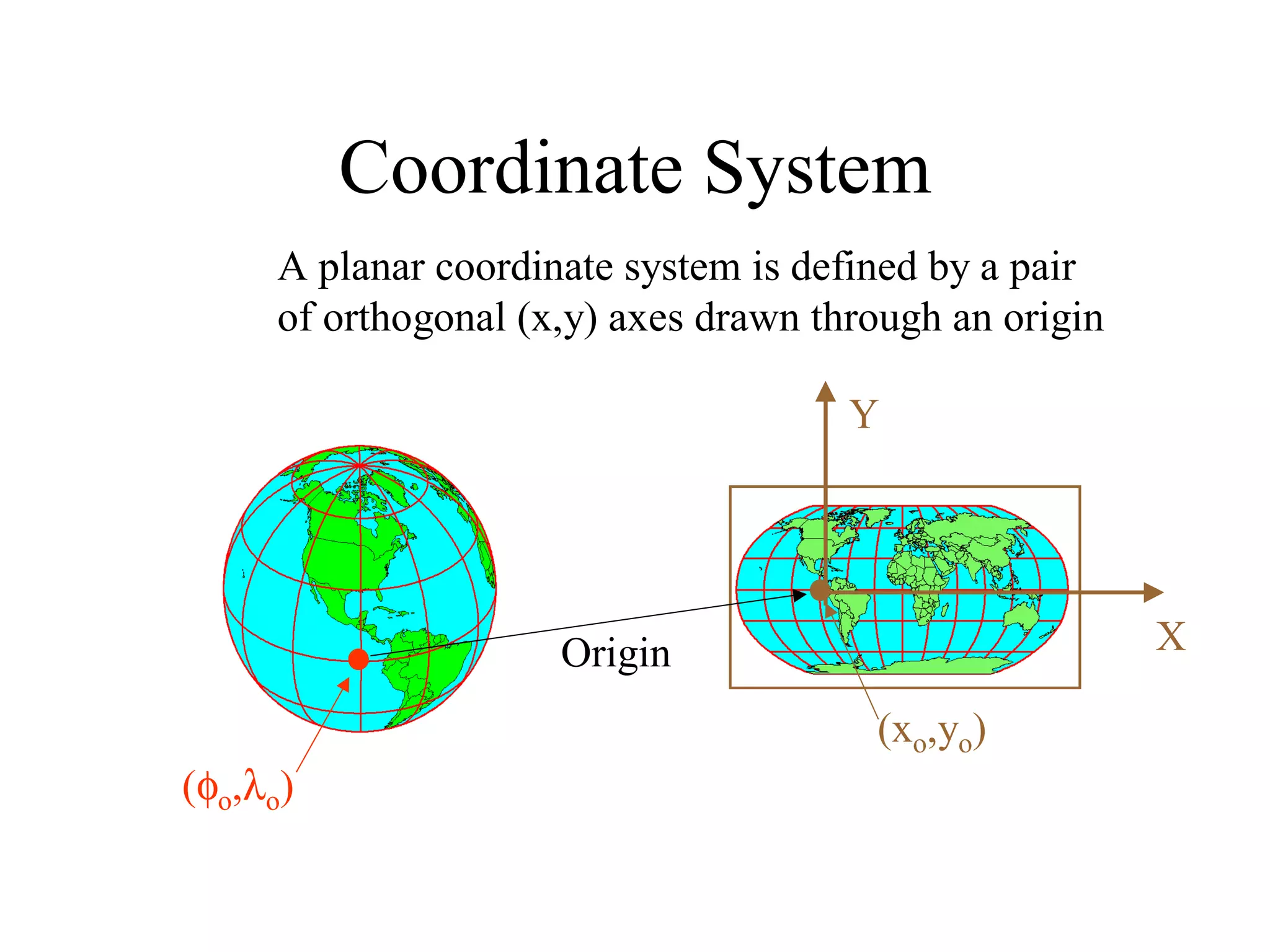 Coordinate System

A planar coordinate system is defined by a pair of orthogonal (x,y) axes drawn through an origin

Y

X

Origin

$(x_o,y_o)$

$(\phi_o,\lambda_o)$